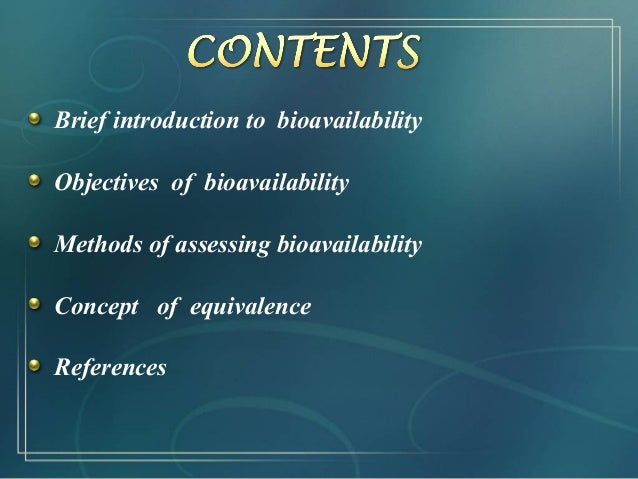 CONTENTS

Brief introduction to bioavailability

Objectives of bioavailability

Methods of assessing bioavailability

Concept of equivalence

References